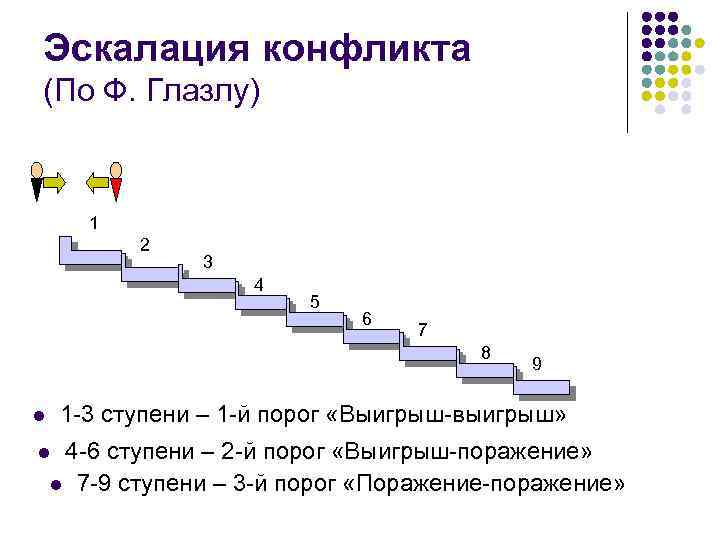 Эскалация конфликта
(По Ф. Глазлу)

1
2
3
4
5
6
7
8
9

- 1-3 ступени – 1-й порог «Выигрыш-выигрыш»
- 4-6 ступени – 2-й порог «Выигрыш-поражение»
- 7-9 ступени – 3-й порог «Поражение-поражение»